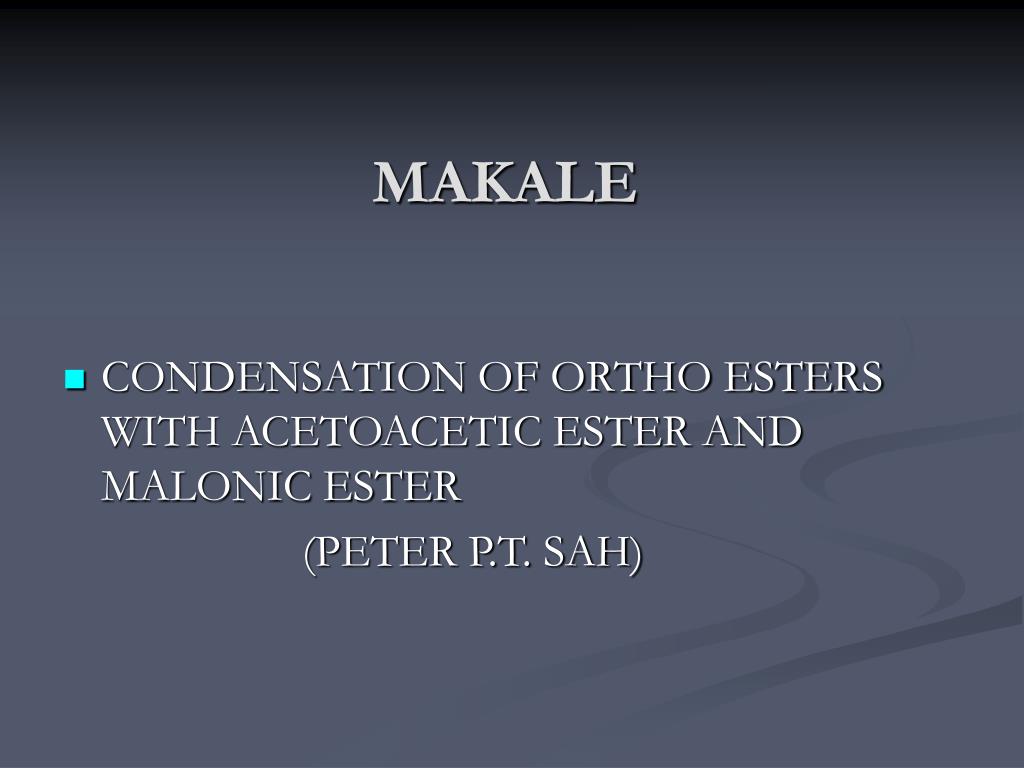 MAKALE

CONDENSATION OF ORTHO ESTERS WITH ACETOACETIC ESTER AND MALONIC ESTER

(PETER P.T. SAH)